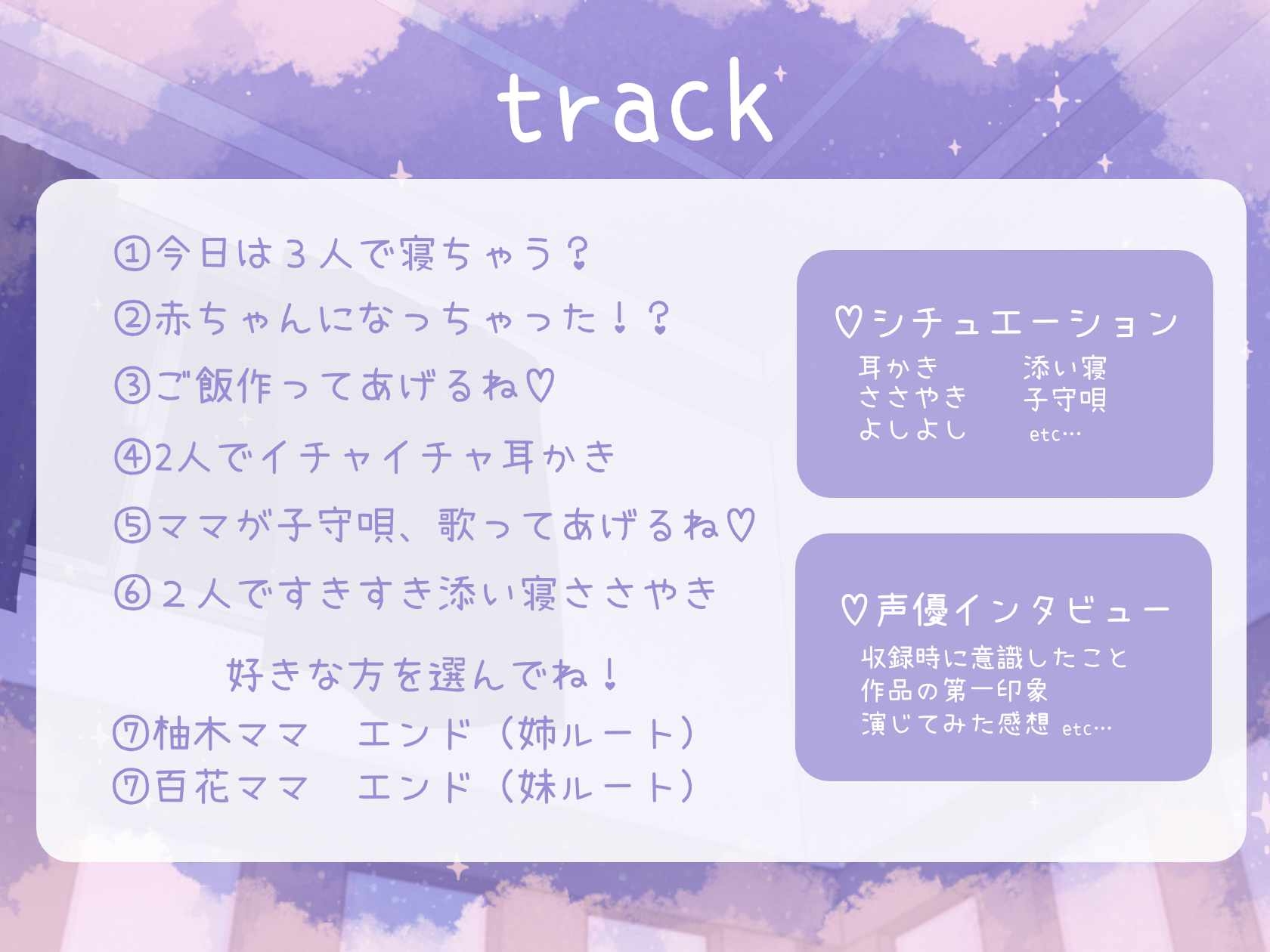 track

①今日は３人で寝ちゃう？
②赤ちゃんになっちゃった！？
③ご飯作ってあげるね♡
④2人でイチャイチャ耳かき
⑤ママが子守唄、歌ってあげるね♡
⑥２人ですきすき添い寝ささやき

好きな方を選んでね！
⑦柚木ママ　エンド（姉ルート）
⑦百花ママ　エンド（妹ルート）

♡シチュエーション
耳かき
ささやき
よしよし
添い寝
子守唄
etc…

♡声優インタビュー
収録時に意識したこと
作品の第一印象
演じてみた感想 etc…